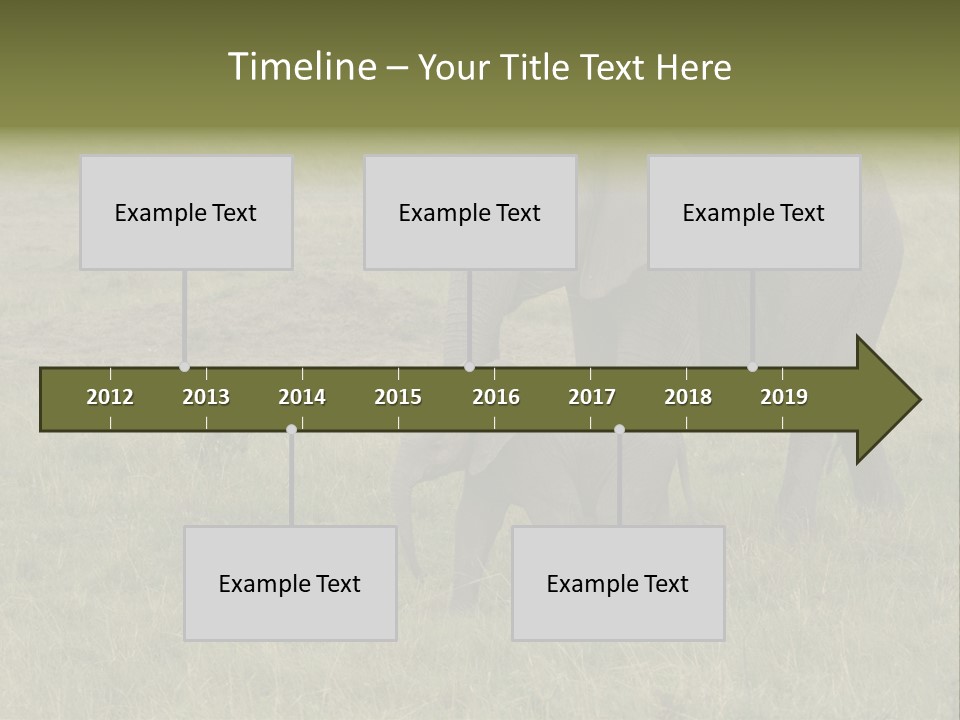 Timeline – Your Title Text Here

Example Text

Example Text

Example Text

2012 2013 2014 2015 2016 2017 2018 2019

Example Text

Example Text